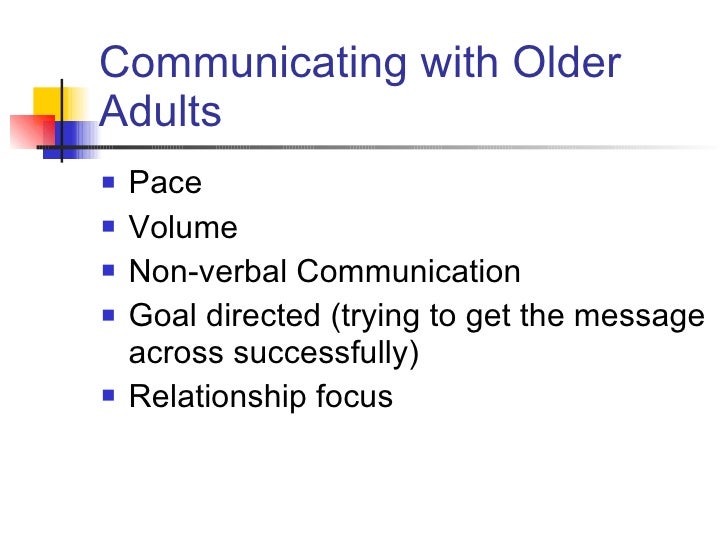 Communicating with Older Adults

- Pace
- Volume
- Non-verbal Communication
- Goal directed (trying to get the message across successfully)
- Relationship focus